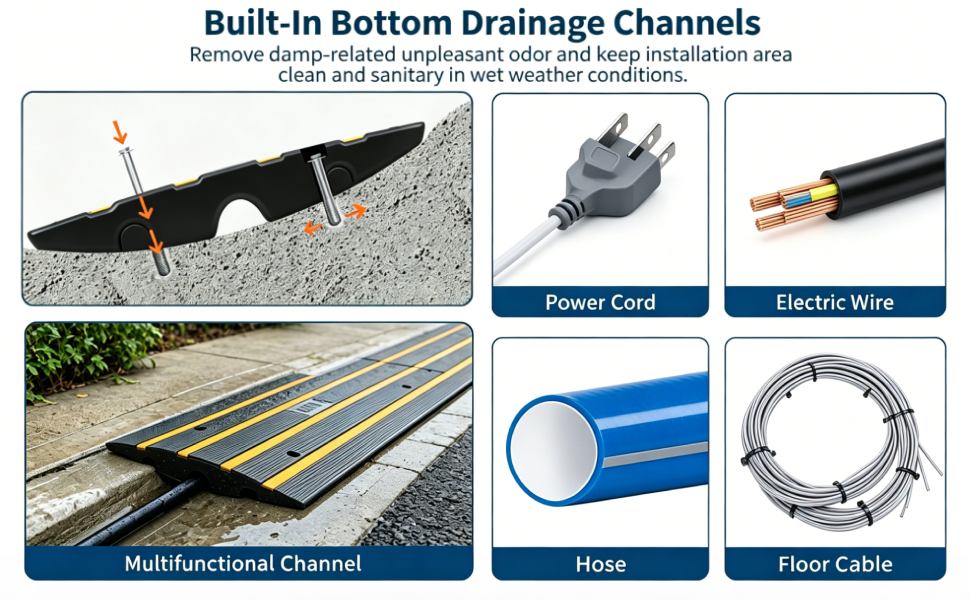 Built-In Bottom Drainage Channels

Remove damp-related unpleasant odor and keep installation area clean and sanitary in wet weather conditions.

Power Cord

Electric Wire

Multifunctional Channel

Hose

Floor Cable